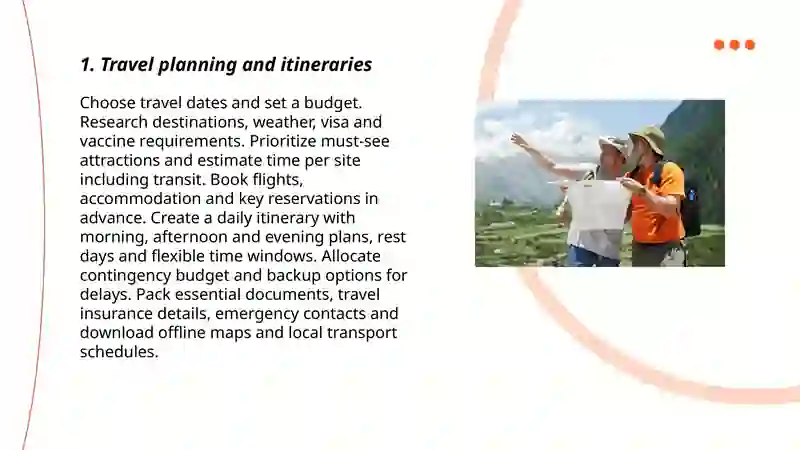 1. Travel planning and itineraries

Choose travel dates and set a budget. Research destinations, weather, visa and vaccine requirements. Prioritize must-see attractions and estimate time per site including transit. Book flights, accommodation and key reservations in advance. Create a daily itinerary with morning, afternoon and evening plans, rest days and flexible time windows. Allocate contingency budget and backup options for delays. Pack essential documents, travel insurance details, emergency contacts and download offline maps and local transport schedules.